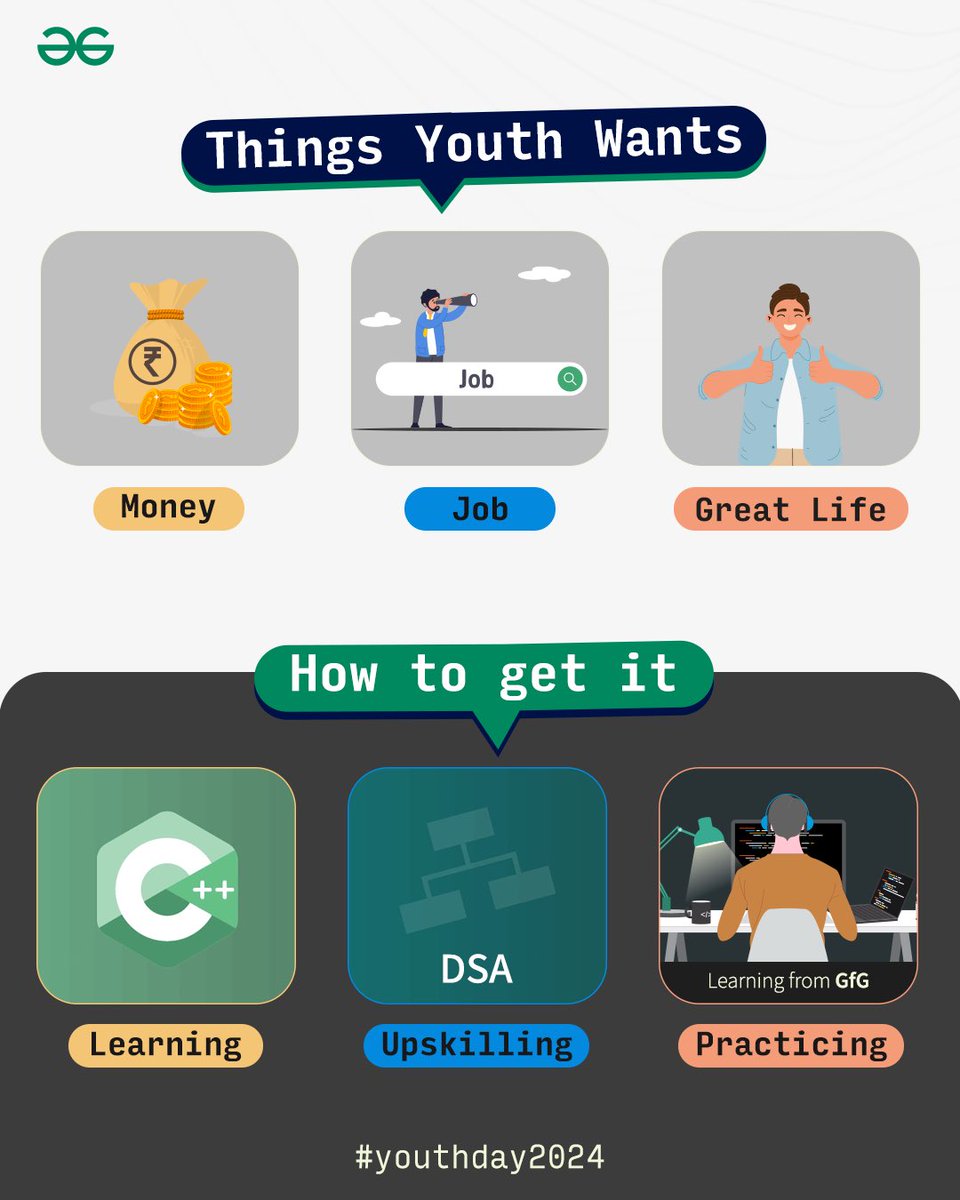 Things Youth Wants

₹

Job

Money

Job

Great Life

How to get it

C++

DSA

Learning from GfG

Learning

Upskilling

Practicing

#youthday2024